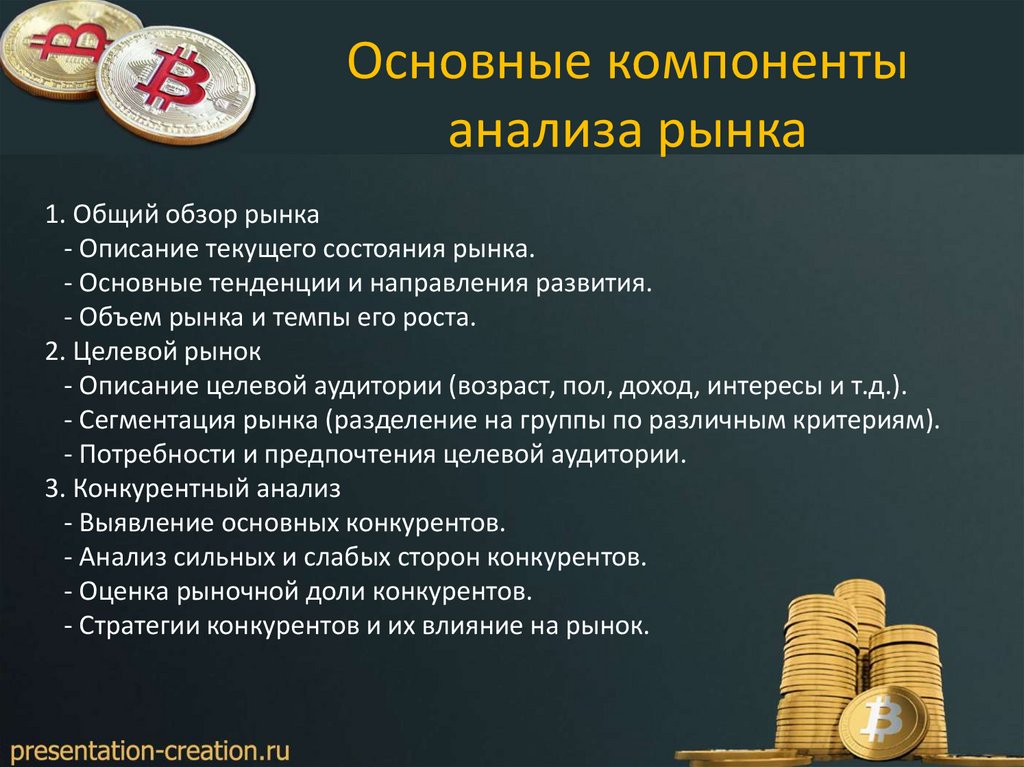 Основные компоненты анализа рынка

1. Общий обзор рынка
- Описание текущего состояния рынка.
- Основные тенденции и направления развития.
- Объем рынка и темпы его роста.
2. Целевой рынок
- Описание целевой аудитории (возраст, пол, доход, интересы и т.д.).
- Сегментация рынка (разделение на группы по различным критериям).
- Потребности и предпочтения целевой аудитории.
3. Конкурентный анализ
- Выявление основных конкурентов.
- Анализ сильных и слабых сторон конкурентов.
- Оценка рыночной доли конкурентов.
- Стратегии конкурентов и их влияние на рынок.

presentation-creation.ru